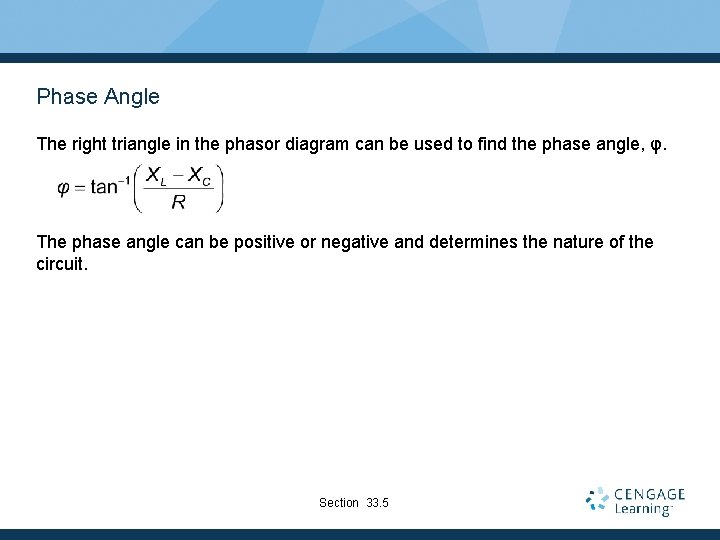 Phase Angle

The right triangle in the phasor diagram can be used to find the phase angle, φ.

$\varphi = \tan^{-1}\left(\frac{X_L - X_C}{R}\right)$

The phase angle can be positive or negative and determines the nature of the circuit.

Section 33.5

CENGAGE Learning